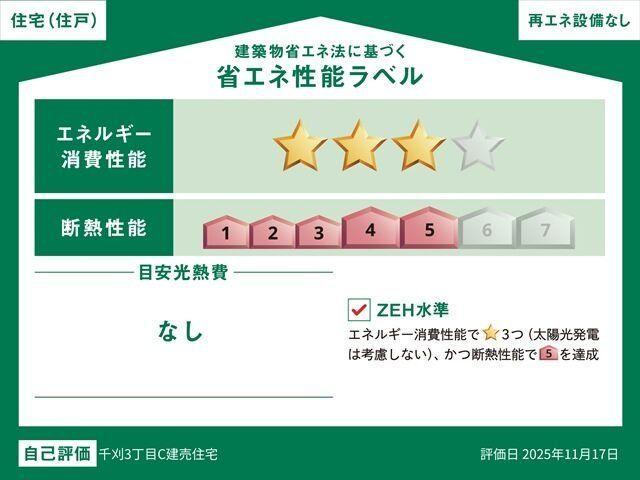 住宅（住戸）

再エネ設備なし

建築物省エネ法に基づく
省エネ性能ラベル

エネルギー消費性能

断熱性能

1 2 3 4 5 6 7

目安光熱費

なし

ZEH水準
エネルギー消費性能で 3つ（太陽光発電は考慮しない）、かつ断熱性能で 5 を達成

自己評価 千刈3丁目C建売住宅

評価日 2025年11月17日